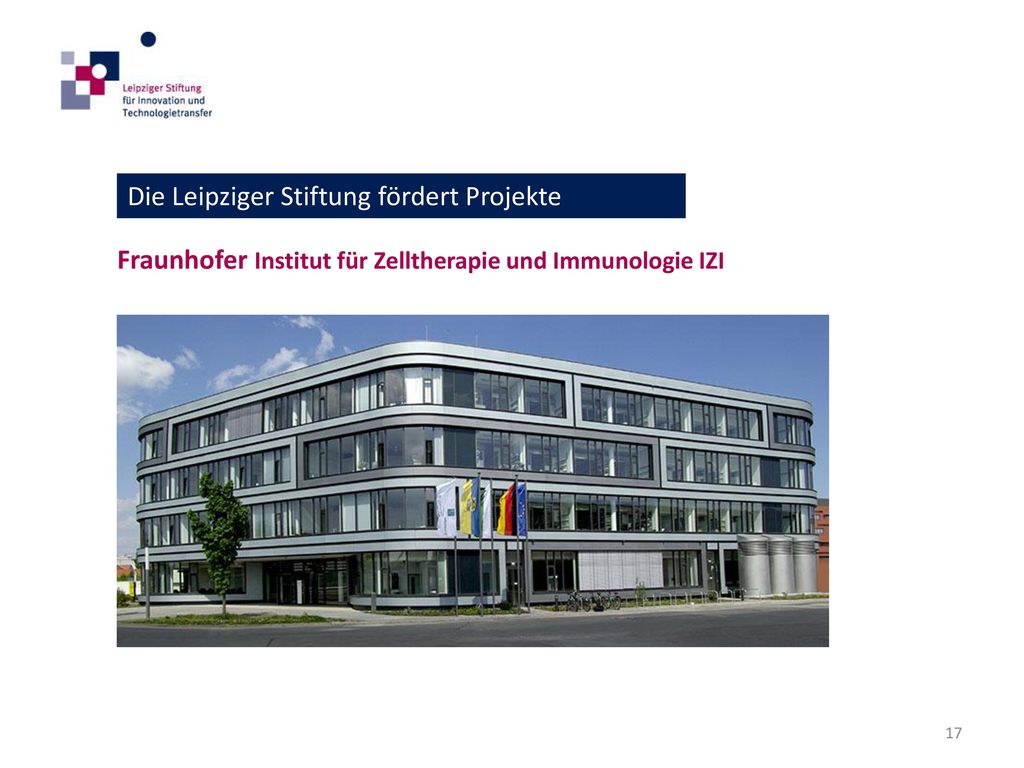 Leipziger Stiftung für Innovation und Technologietransfer

Die Leipziger Stiftung fördert Projekte

Fraunhofer Institut für Zelltherapie und Immunologie IZI

17